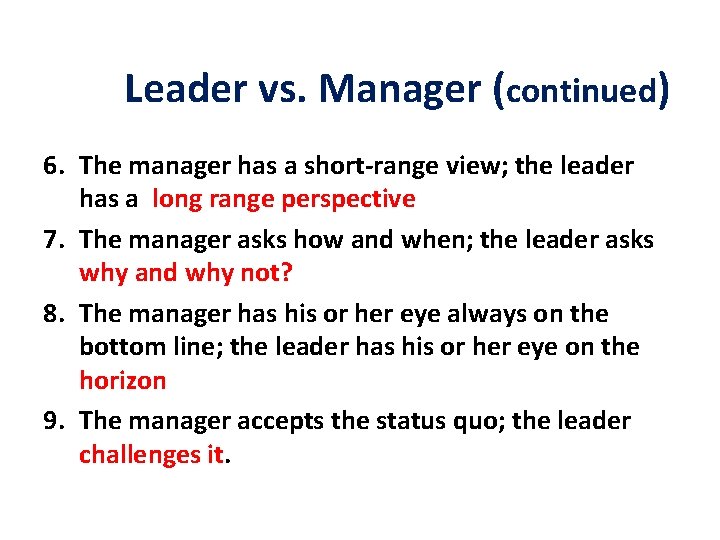 Leader vs. Manager (continued)

6. The manager has a short-range view; the leader has a long range perspective

7. The manager asks how and when; the leader asks why and why not?

8. The manager has his or her eye always on the bottom line; the leader has his or her eye on the horizon

9. The manager accepts the status quo; the leader challenges it.